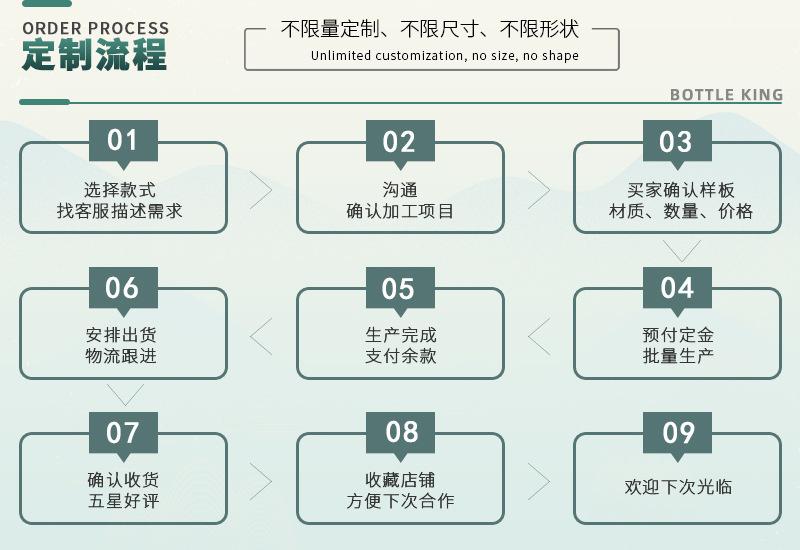 ORDER PROCESS
定制流程

不限量定制、不限尺寸、不限形状
Unlimited customization, no size, no shape

BOTTLE KING

01
选择款式
找客服描述需求

02
沟通
确认加工项目

03
买家确认样板
材质、数量、价格

04
预付定金
批量生产

05
生产完成
支付余款

06
安排出货
物流跟进

07
确认收货
五星好评

08
收藏店铺
方便下次合作

09
欢迎下次光临